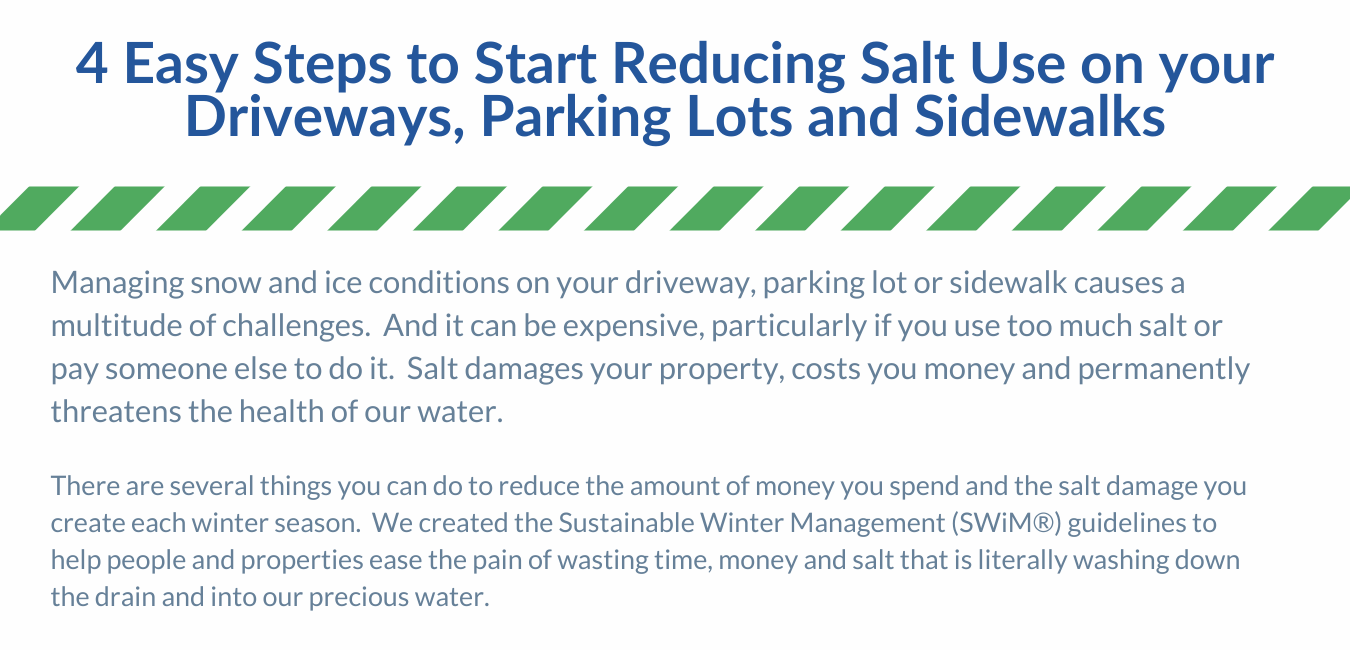 4 Easy Steps to Start Reducing Salt Use on your Driveways, Parking Lots and Sidewalks

Managing snow and ice conditions on your driveway, parking lot or sidewalk causes a multitude of challenges.  And it can be expensive, particularly if you use too much salt or pay someone else to do it.  Salt damages your property, costs you money and permanently threatens the health of our water.

There are several things you can do to reduce the amount of money you spend and the salt damage you create each winter season.  We created the Sustainable Winter Management (SWiM®) guidelines to help people and properties ease the pain of wasting time, money and salt that is literally washing down the drain and into our precious water.